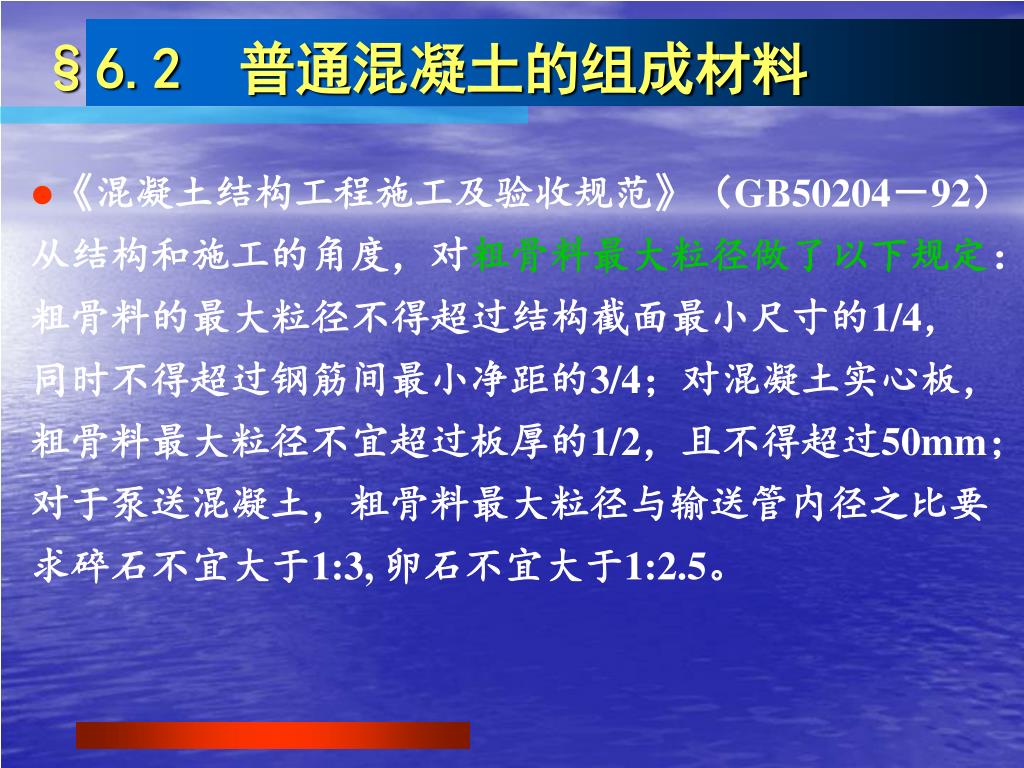 §6.2　普通混凝土的组成材料

●《混凝土结构工程施工及验收规范》（GB50204－92）从结构和施工的角度，对粗骨料最大粒径做了以下规定：粗骨料的最大粒径不得超过结构截面最小尺寸的1/4，同时不得超过钢筋间最小净距的3/4；对混凝土实心板，粗骨料最大粒径不宜超过板厚的1/2，且不得超过50mm；对于泵送混凝土，粗骨料最大粒径与输送管内径之比要求碎石不宜大于1:3, 卵石不宜大于1:2.5。